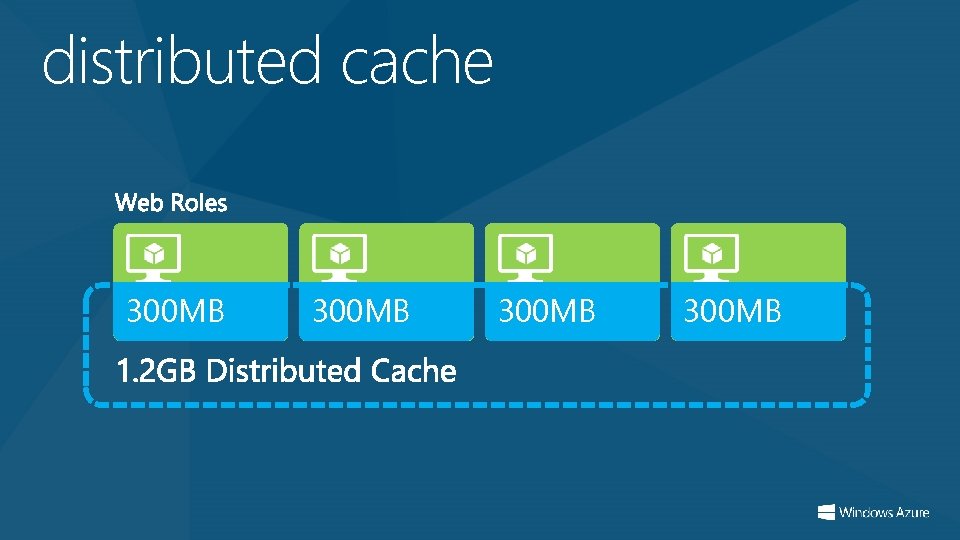 distributed cache

Web Roles

300MB

300MB

300MB

300MB

1.2GB Distributed Cache

Windows Azure